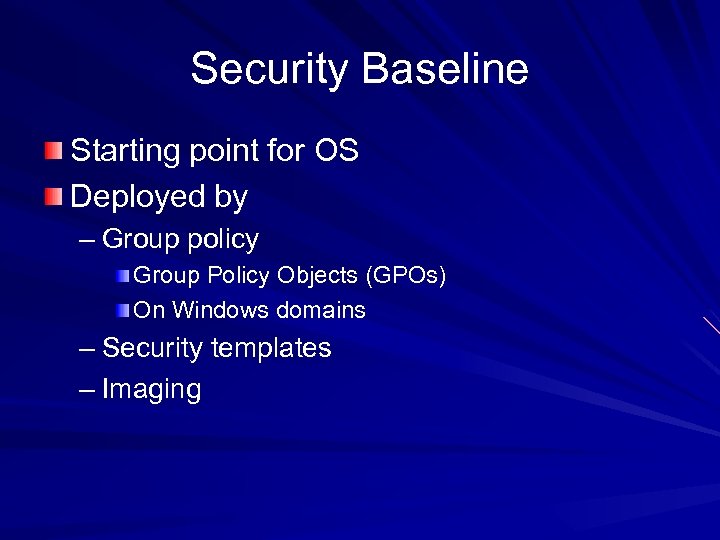 Security Baseline

Starting point for OS

Deployed by

– Group policy

Group Policy Objects (GPOs)

On Windows domains

– Security templates

– Imaging